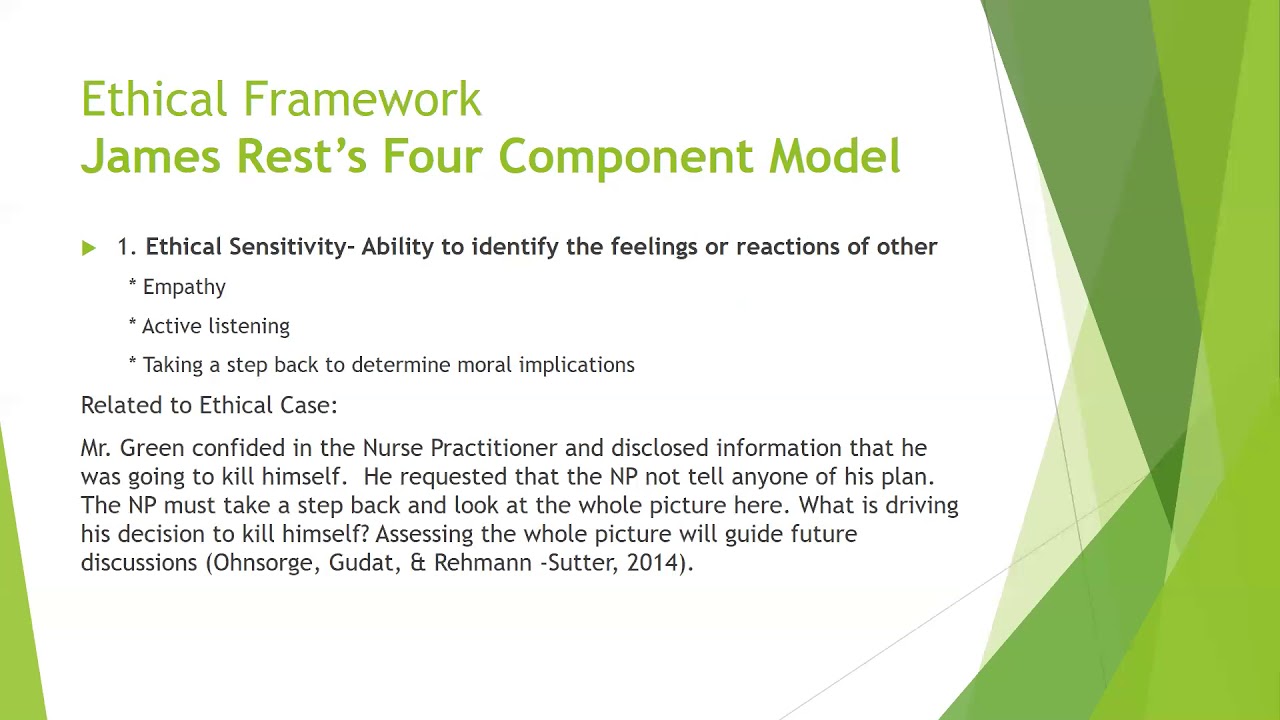 Ethical Framework
James Rest's Four Component Model

1. Ethical Sensitivity- Ability to identify the feelings or reactions of other

* Empathy

* Active listening

* Taking a step back to determine moral implications

Related to Ethical Case:

Mr. Green confided in the Nurse Practitioner and disclosed information that he was going to kill himself. He requested that the NP not tell anyone of his plan. The NP must take a step back and look at the whole picture here. What is driving his decision to kill himself? Assessing the whole picture will guide future discussions (Ohnsorge, Gudat, & Rehmann -Sutter, 2014).